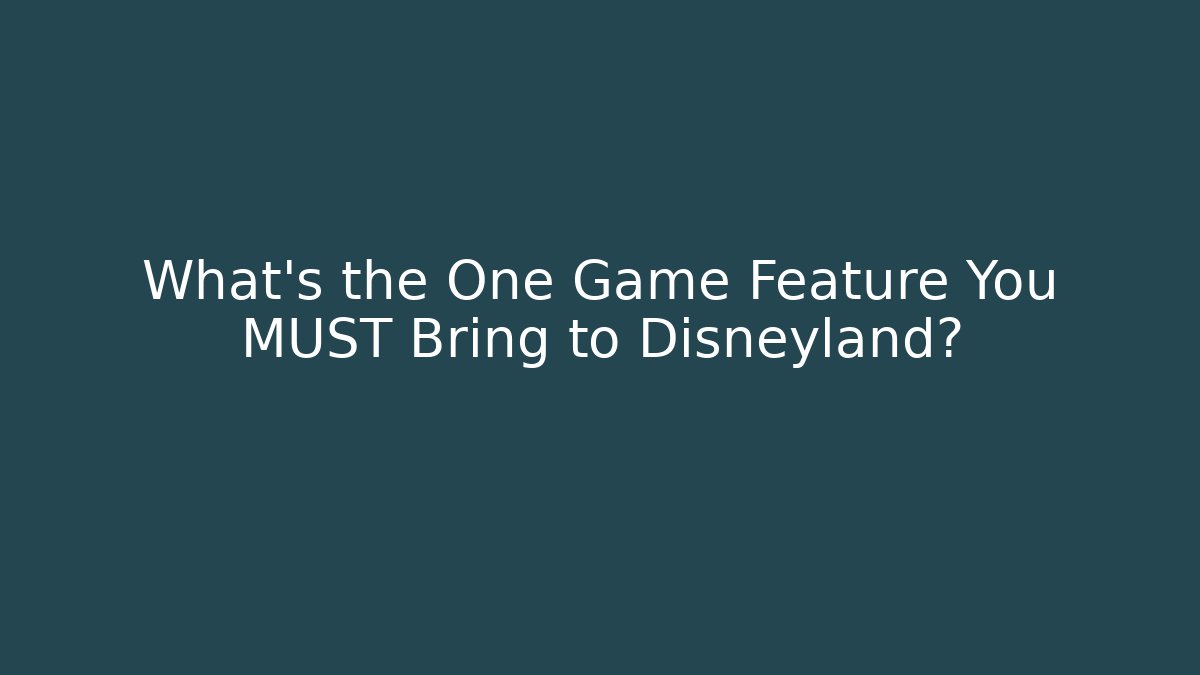 What's the One Game Feature You MUST Bring to Disneyland?